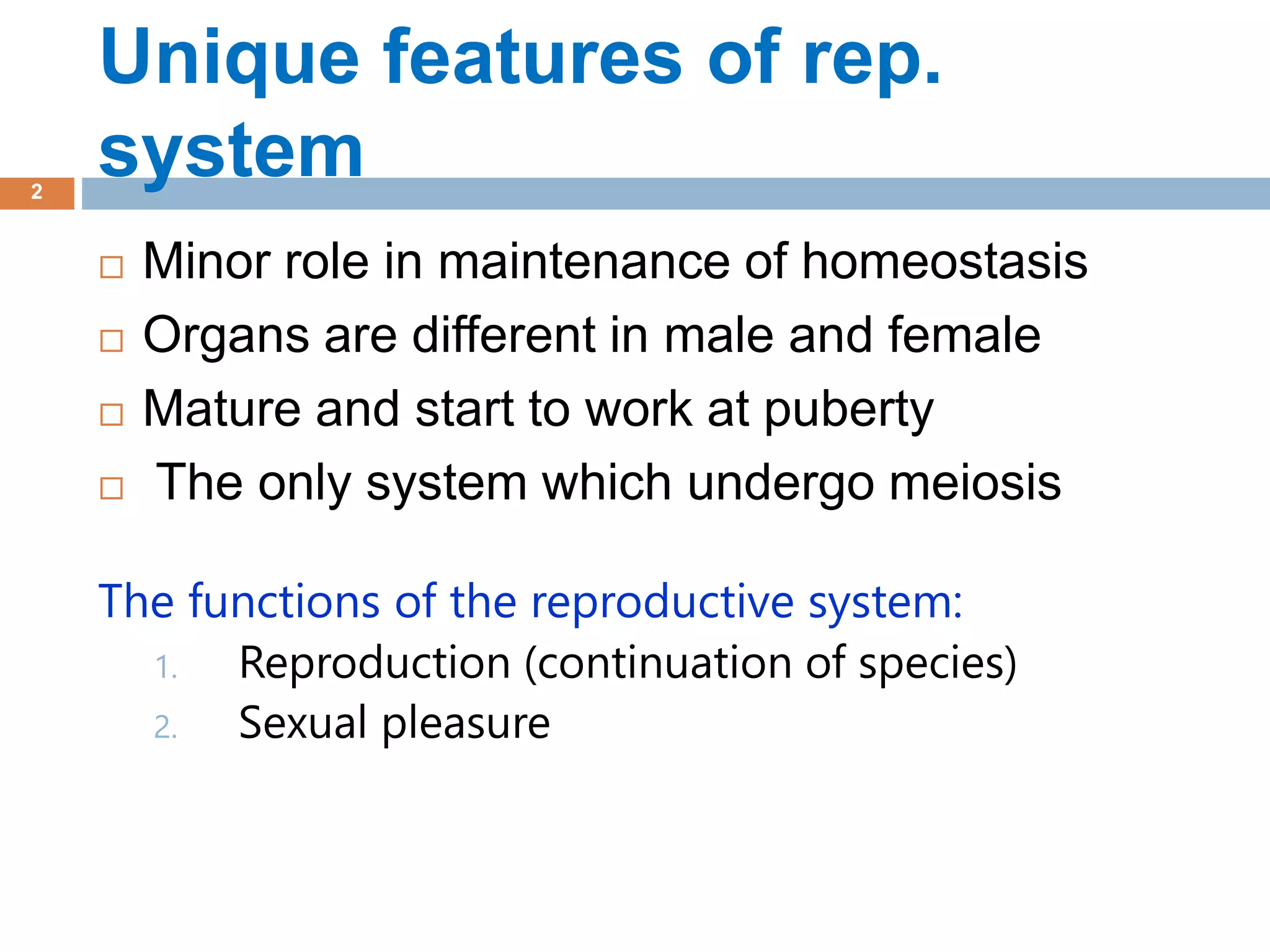 Unique features of rep. system

2

□ Minor role in maintenance of homeostasis
□ Organs are different in male and female
□ Mature and start to work at puberty
□ The only system which undergo meiosis

The functions of the reproductive system:
1. Reproduction (continuation of species)
2. Sexual pleasure